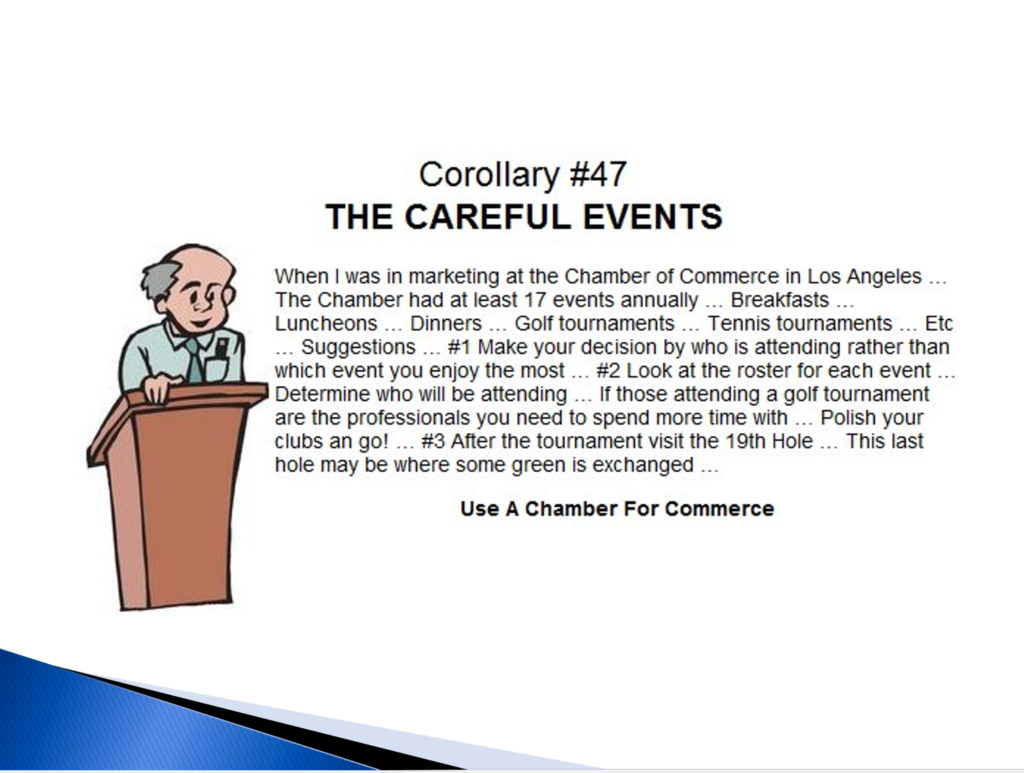 Corollary #47
THE CAREFUL EVENTS

When I was in marketing at the Chamber of Commerce in Los Angeles … The Chamber had at least 17 events annually … Breakfasts … Luncheons … Dinners … Golf tournaments … Tennis tournaments … Etc … Suggestions … #1 Make your decision by who is attending rather than which event you enjoy the most … #2 Look at the roster for each event … Determine who will be attending … If those attending a golf tournament are the professionals you need to spend more time with … Polish your clubs an go! … #3 After the tournament visit the 19th Hole … This last hole may be where some green is exchanged …

Use A Chamber For Commerce